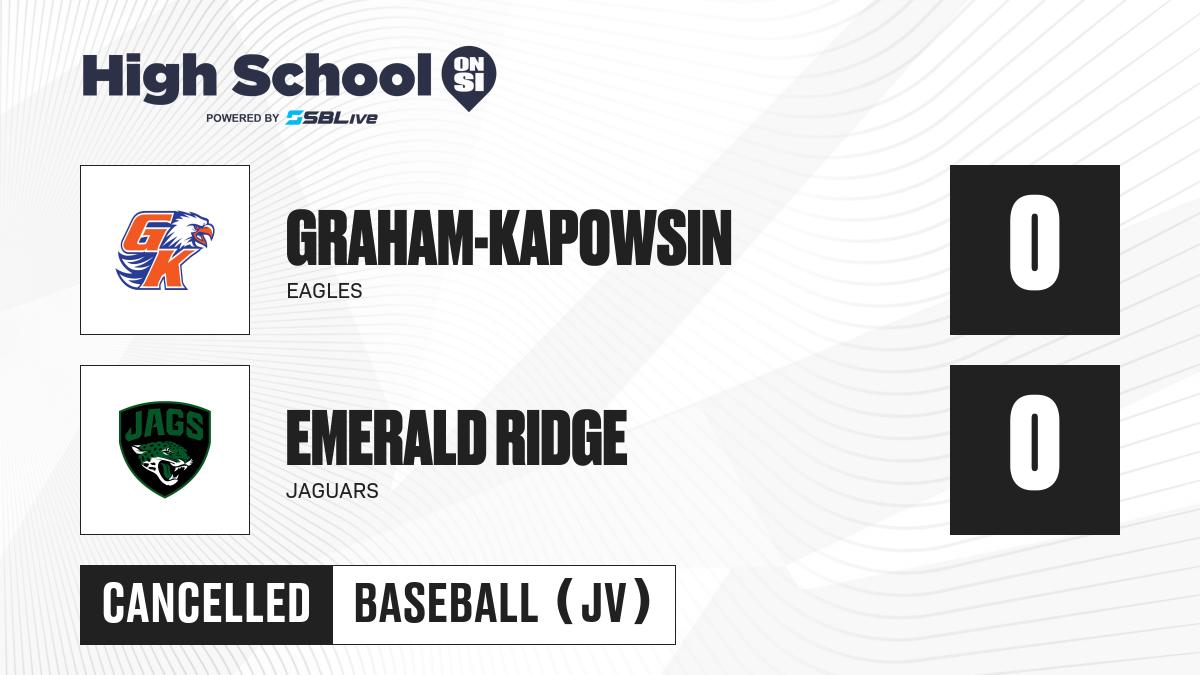 High School ON SI
POWERED BY SBLive

GK

GRAHAM-KAPOWSIN
EAGLES

0

JAGS

EMERALD RIDGE
JAGUARS

0

CANCELLED

BASEBALL (JV)